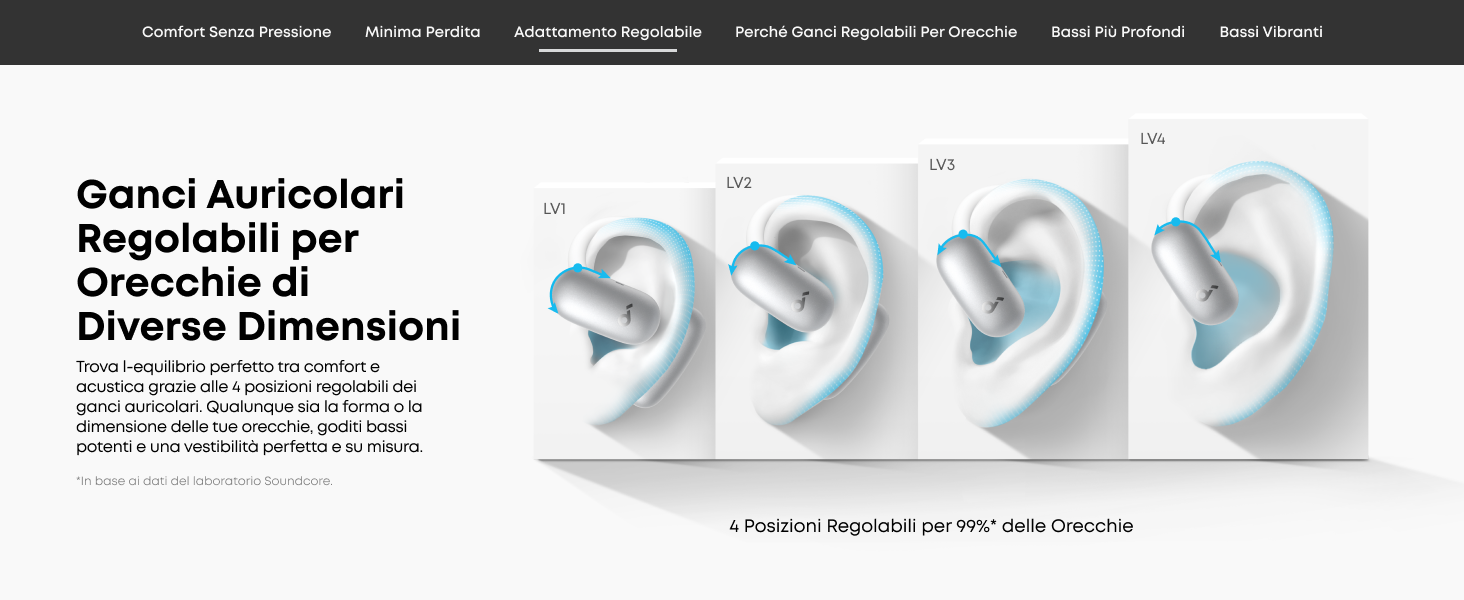 Comfort Senza Pressione    Minima Perdita    Adattamento Regolabile    Perché Ganci Regolabili Per Orecchie    Bassi Più Profondi    Bassi Vibranti

Ganci Auricolari Regolabili per Orecchie di Diverse Dimensioni

Trova l-equilibrio perfetto tra comfort e acustica grazie alle 4 posizioni regolabili dei ganci auricolari. Qualunque sia la forma o la dimensione delle tue orecchie, goditi bassi potenti e una vestibilità perfetta e su misura.

*In base ai dati del laboratorio Soundcore.

LV1

LV2

LV3

LV4

4 Posizioni Regolabili per 99%* delle Orecchie